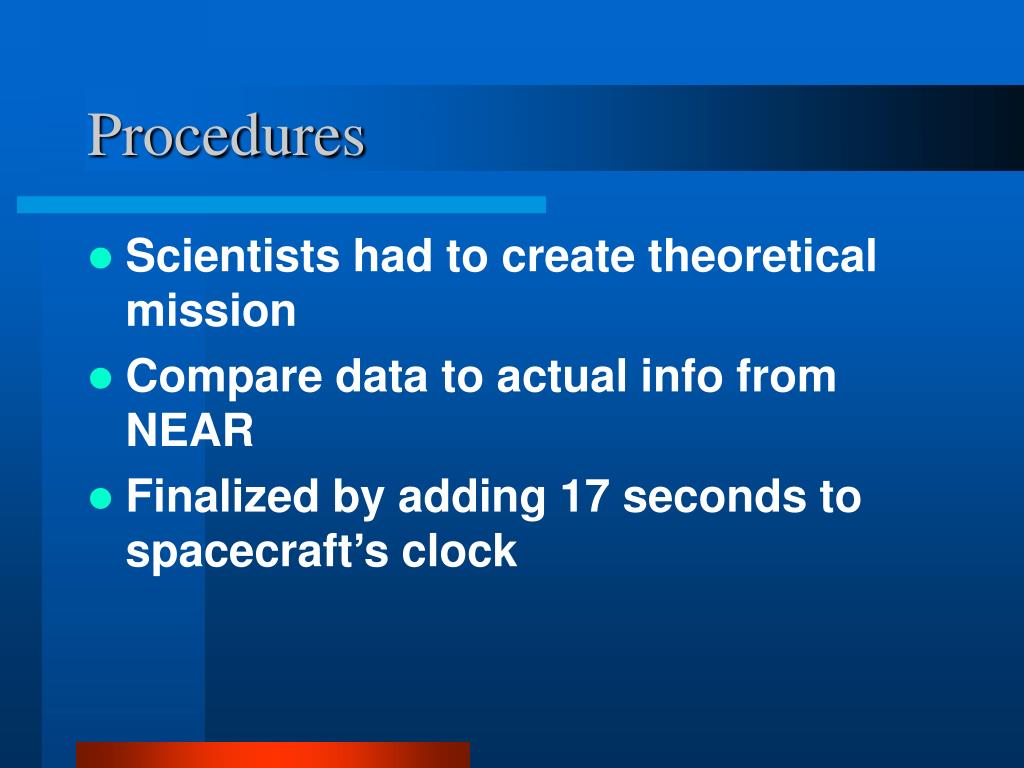 Procedures

- Scientists had to create theoretical mission
- Compare data to actual info from NEAR
- Finalized by adding 17 seconds to spacecraft’s clock